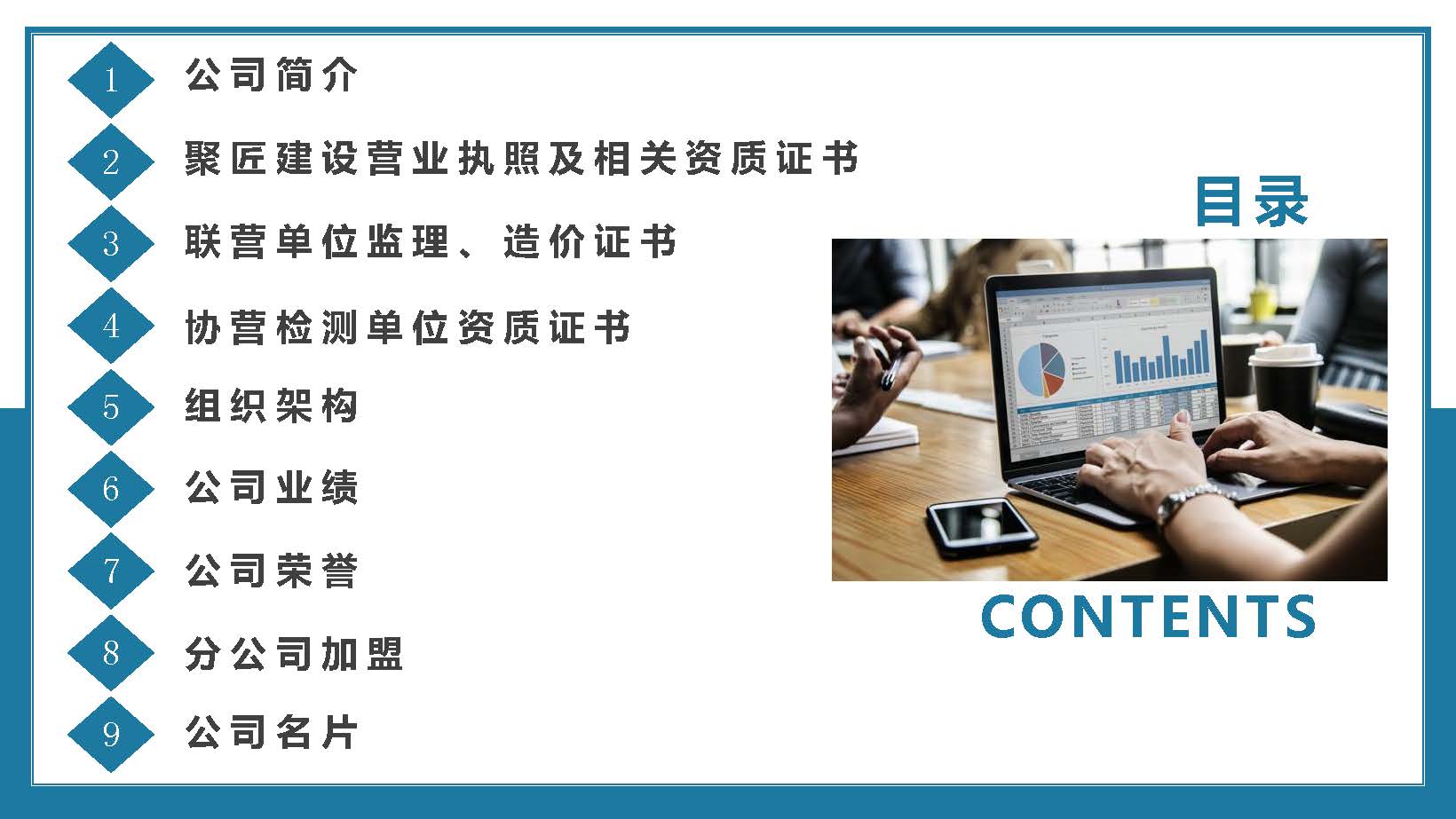 1 公司简介

2 聚匠建设营业执照及相关资质证书

3 联营单位监理、造价证书

4 协营检测单位资质证书

5 组织架构

6 公司业绩

7 公司荣誉

8 分公司加盟

9 公司名片

目录

CONTENTS